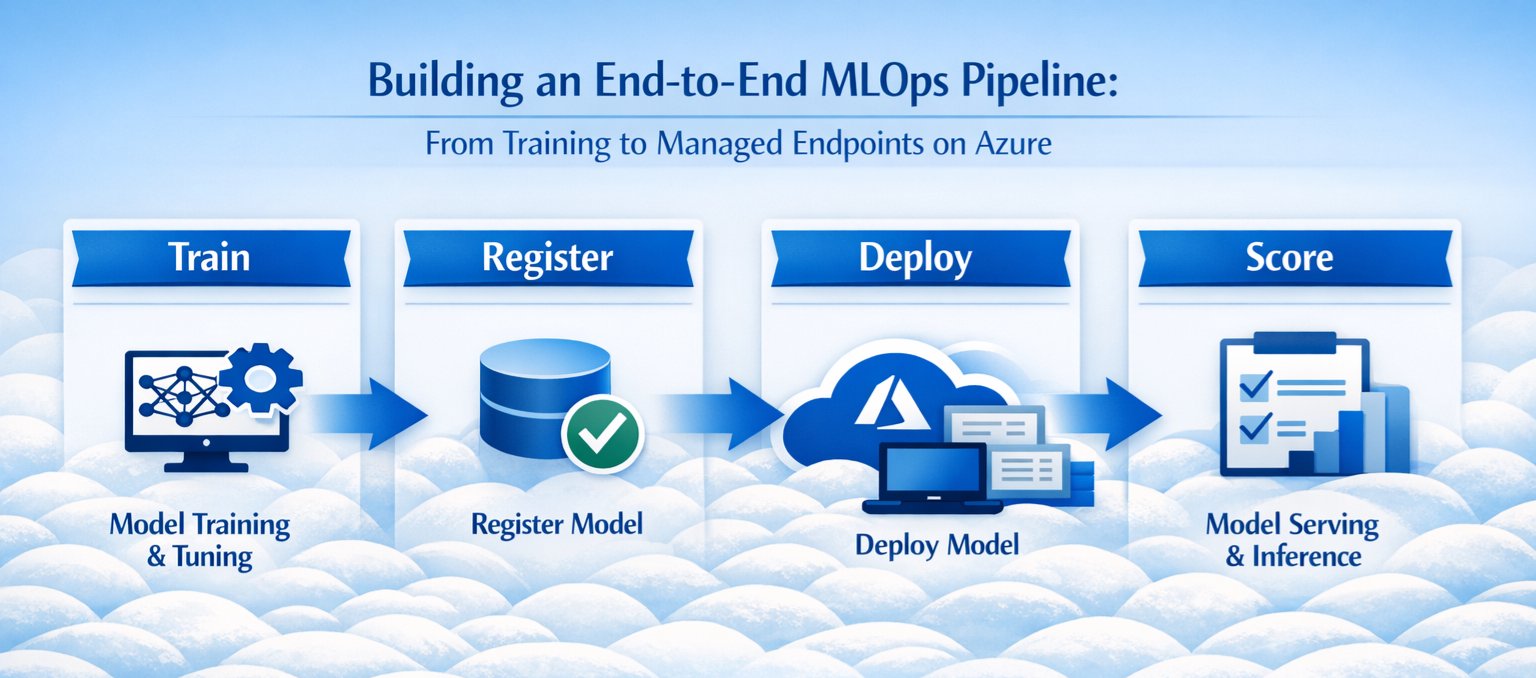 Building an End-to-End MLOps Pipeline:

From Training to Managed Endpoints on Azure

Train

Model Training & Tuning

Register

Register Model

Deploy

Deploy Model

Score

Model Serving & Inference